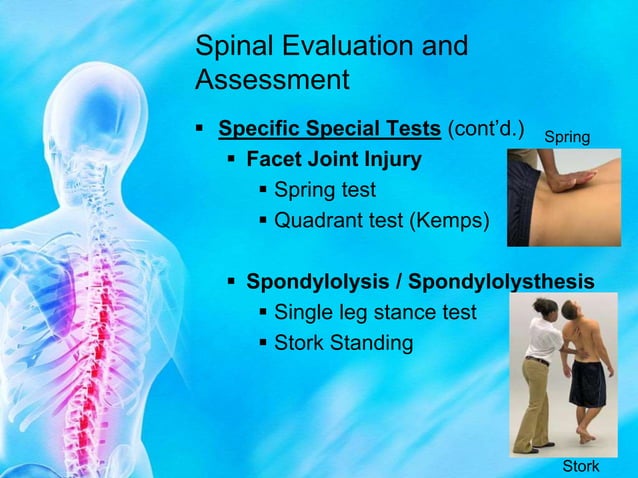 Spinal Evaluation and Assessment

▪ Specific Special Tests (cont'd.)

▪ Facet Joint Injury

▪ Spring test

▪ Quadrant test (Kemps)

▪ Spondylolysis / Spondylolysthesis

▪ Single leg stance test

▪ Stork Standing

Spring

Stork